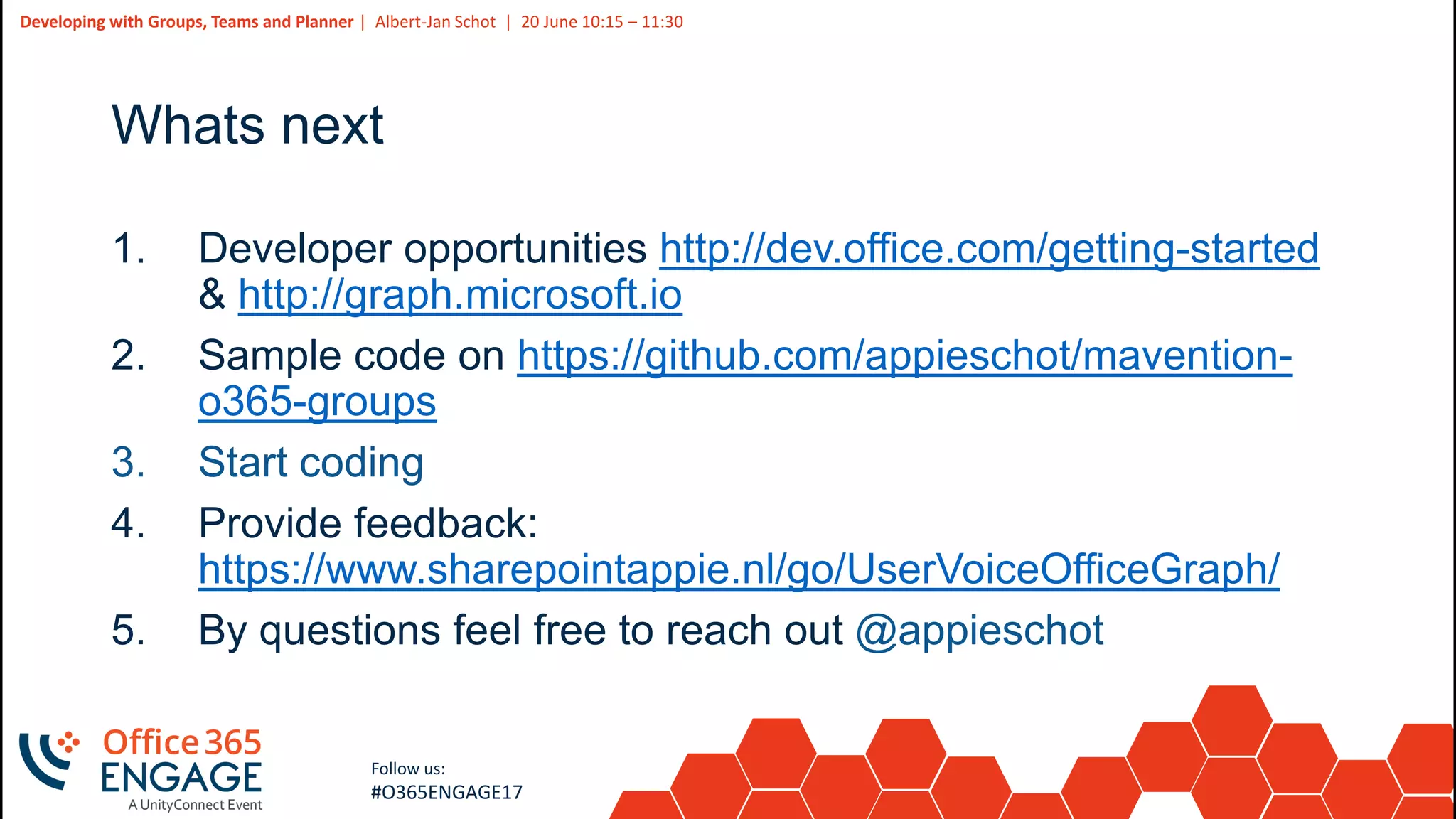 Developing with Groups, Teams and Planner | Albert-Jan Schot | 20 June 10:15 – 11:30

Whats next

1. Developer opportunities http://dev.office.com/getting-started & http://graph.microsoft.io
2. Sample code on https://github.com/appieschot/mavention-o365-groups
3. Start coding
4. Provide feedback: https://www.sharepointappie.nl/go/UserVoiceOfficeGraph/
5. By questions feel free to reach out @appieschot

Office 365 ENGAGE
A UnityConnect Event

Follow us:
#O365ENGAGE17